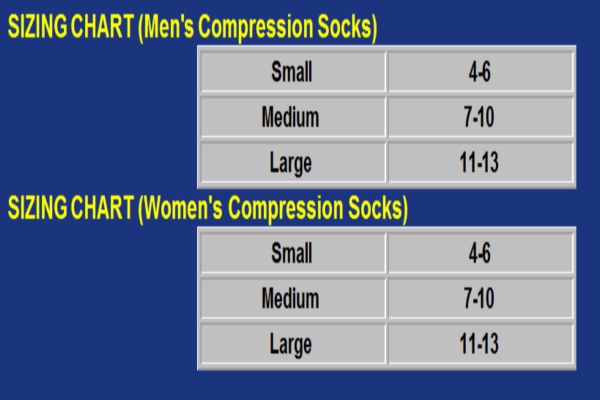 SIZING CHART (Men's Compression Socks)

| Small | 4-6 |
|---|---|
| Medium | 7-10 |
| Large | 11-13 |

SIZING CHART (Women's Compression Socks)

| Small | 4-6 |
|---|---|
| Medium | 7-10 |
| Large | 11-13 |